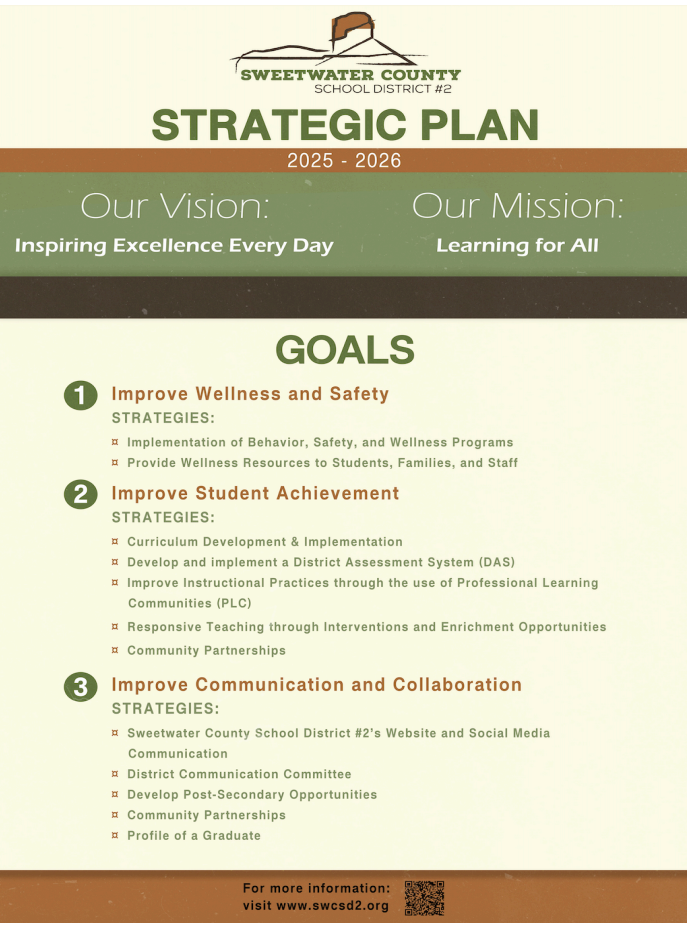 SWEETWATER COUNTY
SCHOOL DISTRICT #2

STRATEGIC PLAN

2025 - 2026

Our Vision:
Inspiring Excellence Every Day

Our Mission:
Learning for All

GOALS

1 Improve Wellness and Safety
STRATEGIES:
¤ Implementation of Behavior, Safety, and Wellness Programs
¤ Provide Wellness Resources to Students, Families, and Staff

2 Improve Student Achievement
STRATEGIES:
¤ Curriculum Development & Implementation
¤ Develop and implement a District Assessment System (DAS)
¤ Improve Instructional Practices through the use of Professional Learning Communities (PLC)
¤ Responsive Teaching through Interventions and Enrichment Opportunities
¤ Community Partnerships

3 Improve Communication and Collaboration
STRATEGIES:
¤ Sweetwater County School District #2's Website and Social Media Communication
¤ District Communication Committee
¤ Develop Post-Secondary Opportunities
¤ Community Partnerships
¤ Profile of a Graduate

For more information:
visit www.swcsd2.org